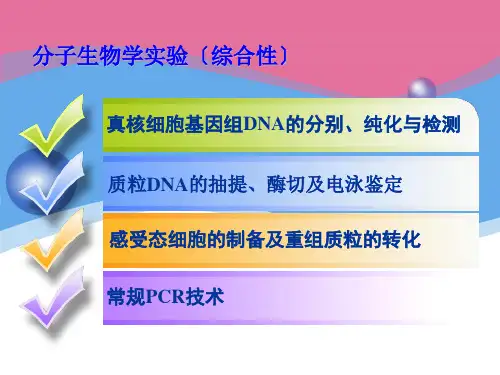 分子生物学实验〔综合性〕

真核细胞基因组DNA的分别、纯化与检测

质粒DNA的抽提、酶切及电泳鉴定

感受态细胞的制备及重组质粒的转化

常规PCR技术